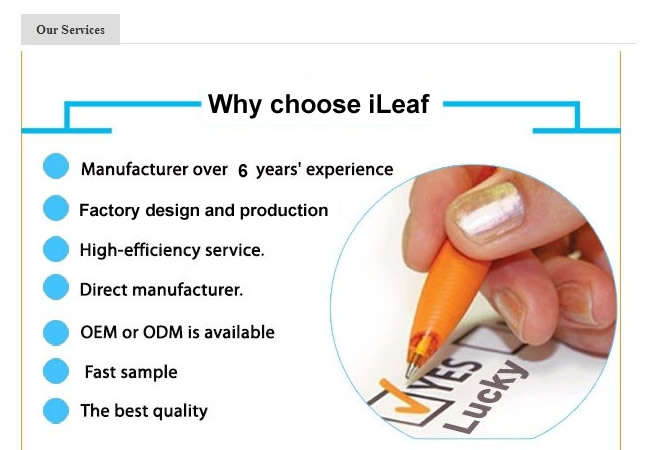 Our Services

Why choose iLeaf

Manufacturer over 6 years' experience

Factory design and production

High-efficiency service.

Direct manufacturer.

OEM or ODM is available

Fast sample

The best quality

YES

Lucky